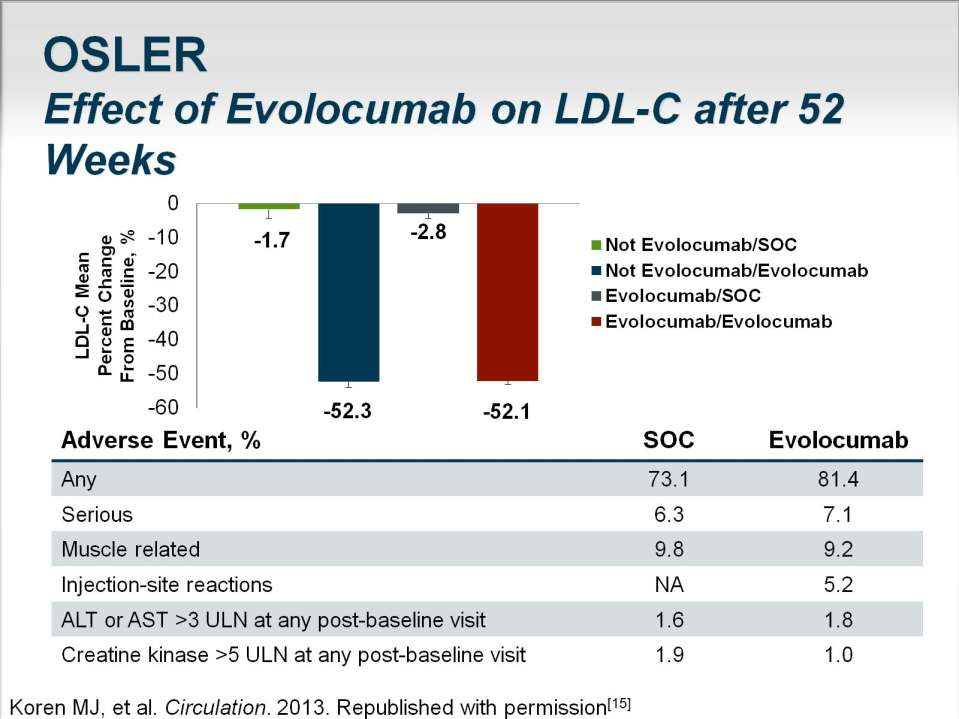 OSLER
Effect of Evolocumab on LDL-C after 52 Weeks

LDL-C Mean Percent Change From Baseline, %

0
-10
-20
-30
-40
-50
-60

-1.7
-52.3
-2.8
-52.1

Not Evolocumab/SOC
Not Evolocumab/Evolocumab
Evolocumab/SOC
Evolocumab/Evolocumab

| Adverse Event, % | SOC | Evolocumab |
|---|---|---|
| Any | 73.1 | 81.4 |
| Serious | 6.3 | 7.1 |
| Muscle related | 9.8 | 9.2 |
| Injection-site reactions | NA | 5.2 |
| ALT or AST >3 ULN at any post-baseline visit | 1.6 | 1.8 |
| Creatine kinase >5 ULN at any post-baseline visit | 1.9 | 1.0 |

Koren MJ, et al. Circulation. 2013. Republished with permission$^{[15]}$